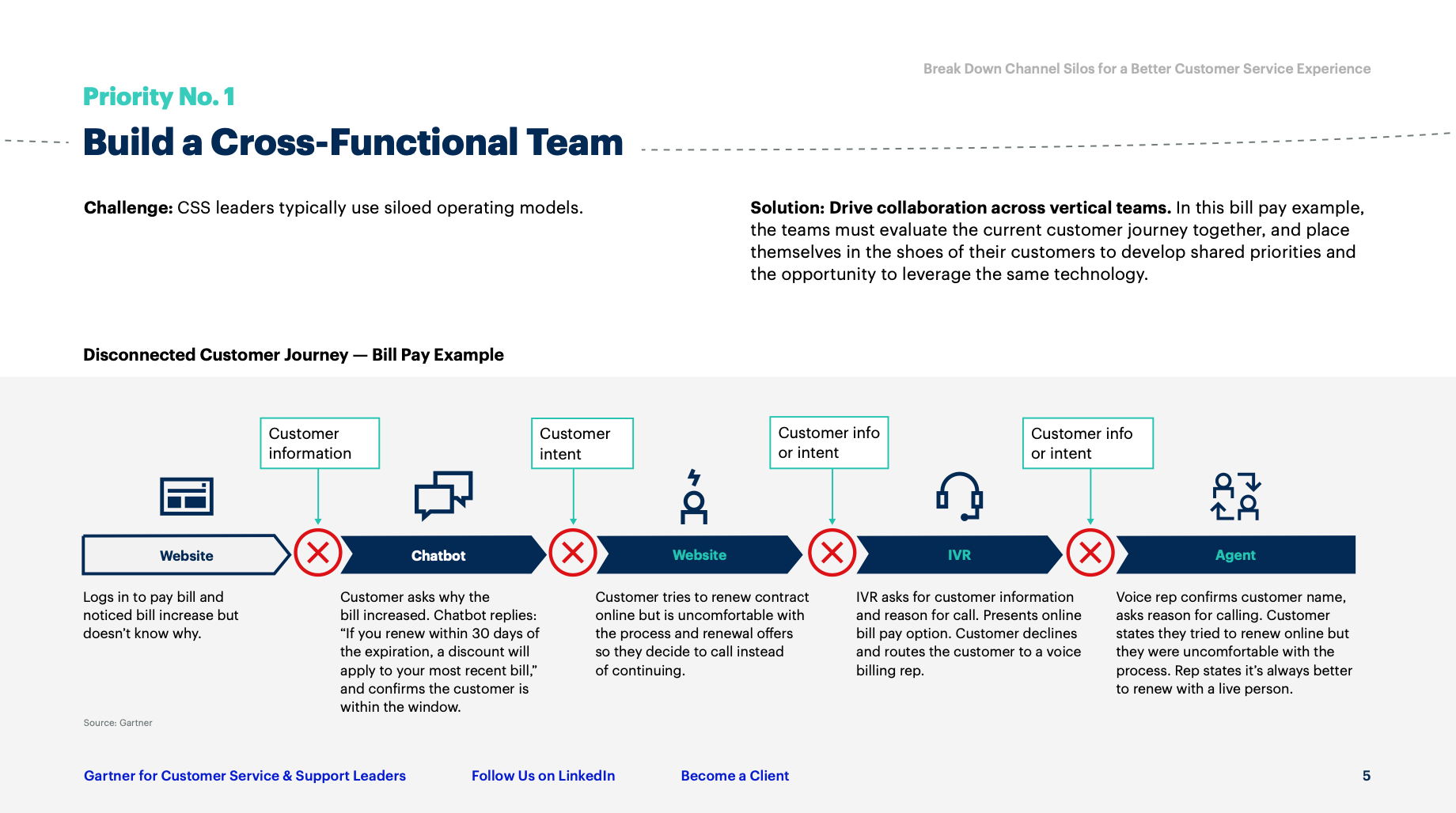 Break Down Channel Silos for a Better Customer Service Experience

Priority No. 1

Build a Cross-Functional Team

Challenge: CSS leaders typically use siloed operating models.

Solution: Drive collaboration across vertical teams. In this bill pay example, the teams must evaluate the current customer journey together, and place themselves in the shoes of their customers to develop shared priorities and the opportunity to leverage the same technology.

Disconnected Customer Journey — Bill Pay Example

Customer information

Customer intent

Customer info or intent

Customer info or intent

Website

Chatbot

Website

IVR

Agent

Logs in to pay bill and noticed bill increase but doesn't know why.

Customer asks why the bill increased. Chatbot replies: "If you renew within 30 days of the expiration, a discount will apply to your most recent bill," and confirms the customer is within the window.

Customer tries to renew contract online but is uncomfortable with the process and renewal offers so they decide to call instead of continuing.

IVR asks for customer information and reason for call. Presents online bill pay option. Customer declines and routes the customer to a voice billing rep.

Voice rep confirms customer name, asks reason for calling. Customer states they tried to renew online but they were uncomfortable with the process. Rep states it's always better to renew with a live person.

Source: Gartner

Gartner for Customer Service & Support Leaders

Follow Us on LinkedIn

Become a Client

5